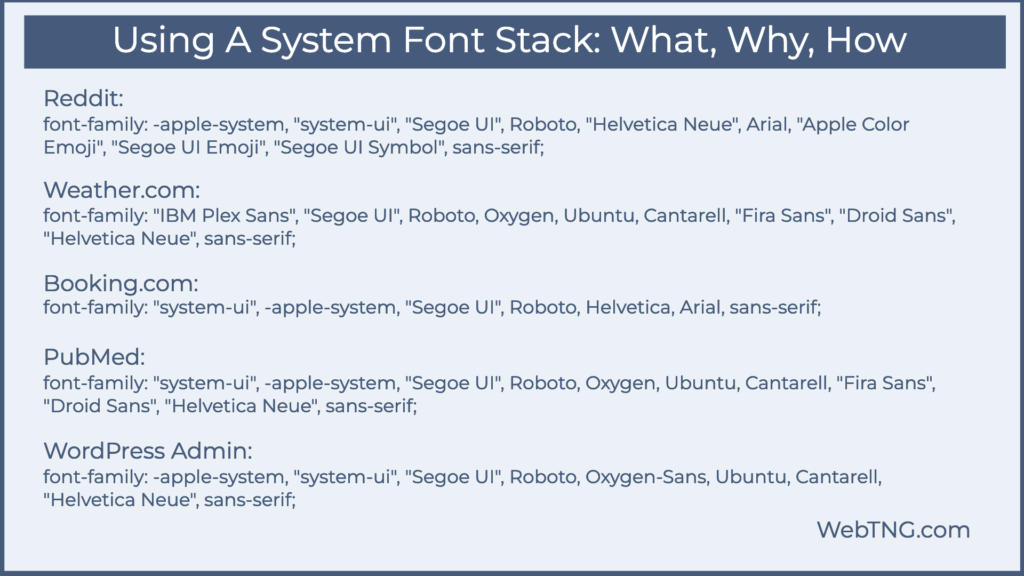 Using A System Font Stack: What, Why, How

Reddit:
font-family: -apple-system, "system-ui", "Segoe UI", Roboto, "Helvetica Neue", Arial, "Apple Color Emoji", "Segoe UI Emoji", "Segoe UI Symbol", sans-serif;

Weather.com:
font-family: "IBM Plex Sans", "Segoe UI", Roboto, Oxygen, Ubuntu, Cantarell, "Fira Sans", "Droid Sans", "Helvetica Neue", sans-serif;

Booking.com:
font-family: "system-ui", -apple-system, "Segoe UI", Roboto, Helvetica, Arial, sans-serif;

PubMed:
font-family: "system-ui", -apple-system, "Segoe UI", Roboto, Oxygen, Ubuntu, Cantarell, "Fira Sans", "Droid Sans", "Helvetica Neue", sans-serif;

WordPress Admin:
font-family: -apple-system, "system-ui", "Segoe UI", Roboto, Oxygen-Sans, Ubuntu, Cantarell, "Helvetica Neue", sans-serif;

WebTNG.com